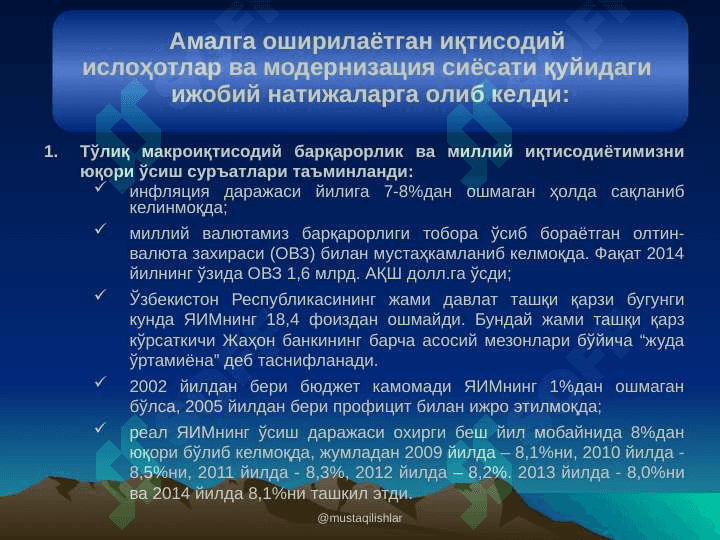 Амалга оширилаётган иқтисодий ислоҳотлар ва модернизация сиёсати қуйидаги ижобий натижаларга олиб келди:

1. Тўлиқ макроиқтисодий барқарорлик ва миллий иқтисодиётимизни юқори ўсиш суръатлари таъминланди:

✓ инфляция даражаси йилига 7-8%дан ошмаган ҳолда сақланиб келинмоқда;

✓ миллий валютамиз барқарорлиги тобора ўсиб бораётган олтин-валюта захираси (ОВЗ) билан мустаҳкамланиб келмоқда. Фақат 2014 йилнинг ўзида ОВЗ 1,6 млрд. АҚШ долл.га ўсди;

✓ Ўзбекистон Республикасининг жами давлат ташқи қарзи бугунги кунда ЯИМнинг 18,4 фоиздан ошмайди. Бундай жами ташқи қарз кўрсаткичи Жаҳон банкининг барча асосий мезонлари бўйича "жуда ўртамиёна" деб таснифланади.

✓ 2002 йилдан бери бюджет камомади ЯИМнинг 1%дан ошмаган бўлса, 2005 йилдан бери профицит билан ижро этилмоқда;

✓ реал ЯИМнинг ўсиш даражаси охирги беш йил мобайнида 8%дан юқори бўлиб келмоқда, жумладан 2009 йилда – 8,1%ни, 2010 йилда - 8,5%ни, 2011 йилда - 8,3%, 2012 йилда – 8,2%. 2013 йилда - 8,0%ни ва 2014 йилда 8,1%ни ташкил этди.

@mustaqilishlar